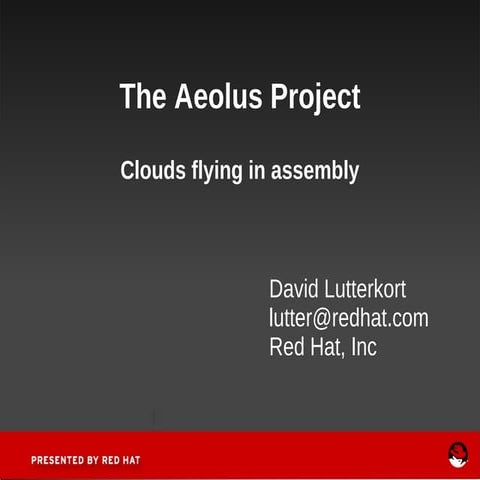 The Aeolus Project

Clouds flying in assembly

David Lutterkort
lutter@redhat.com
Red Hat, Inc

PRESENTED BY RED HAT